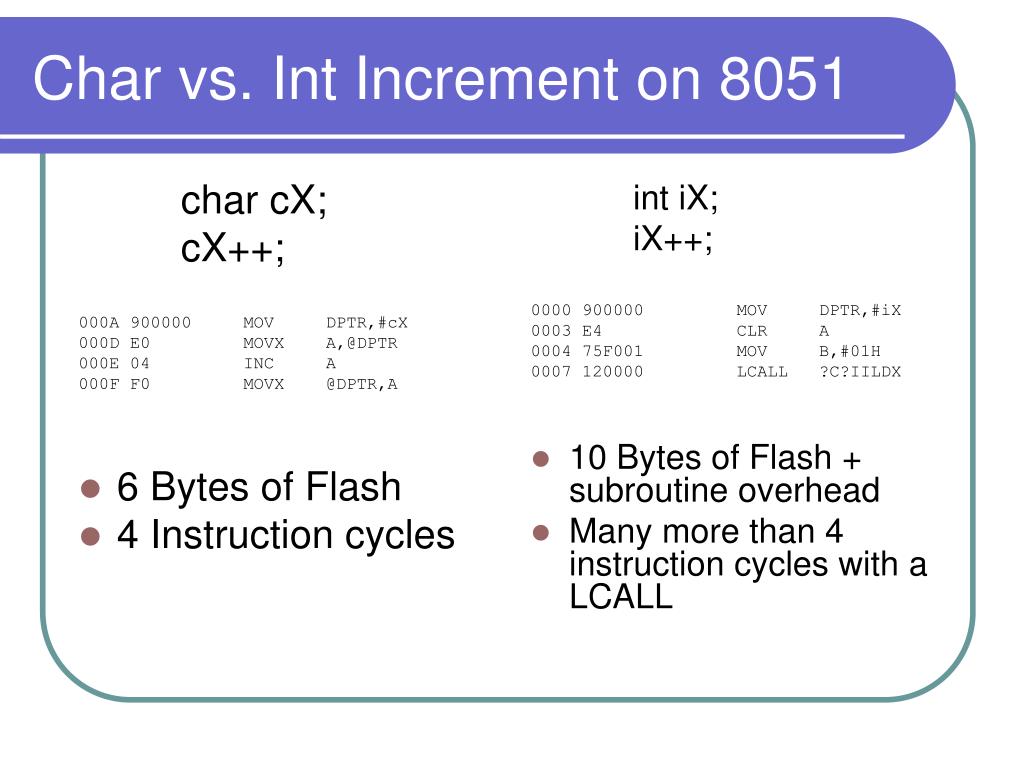 Char vs. Int Increment on 8051

char cX;
cX++;

000A 900000 MOV DPTR,#cX
000D E0 MOVX A,@DPTR
000E 04 INC A
000F F0 MOVX @DPTR,A

- 6 Bytes of Flash
- 4 Instruction cycles

int iX;
iX++;

0000 900000 MOV DPTR,#iX
0003 E4 CLR A
0004 75F001 MOV B,#01H
0007 120000 LCALL ?C?IILDX

- 10 Bytes of Flash + subroutine overhead
- Many more than 4 instruction cycles with a LCALL